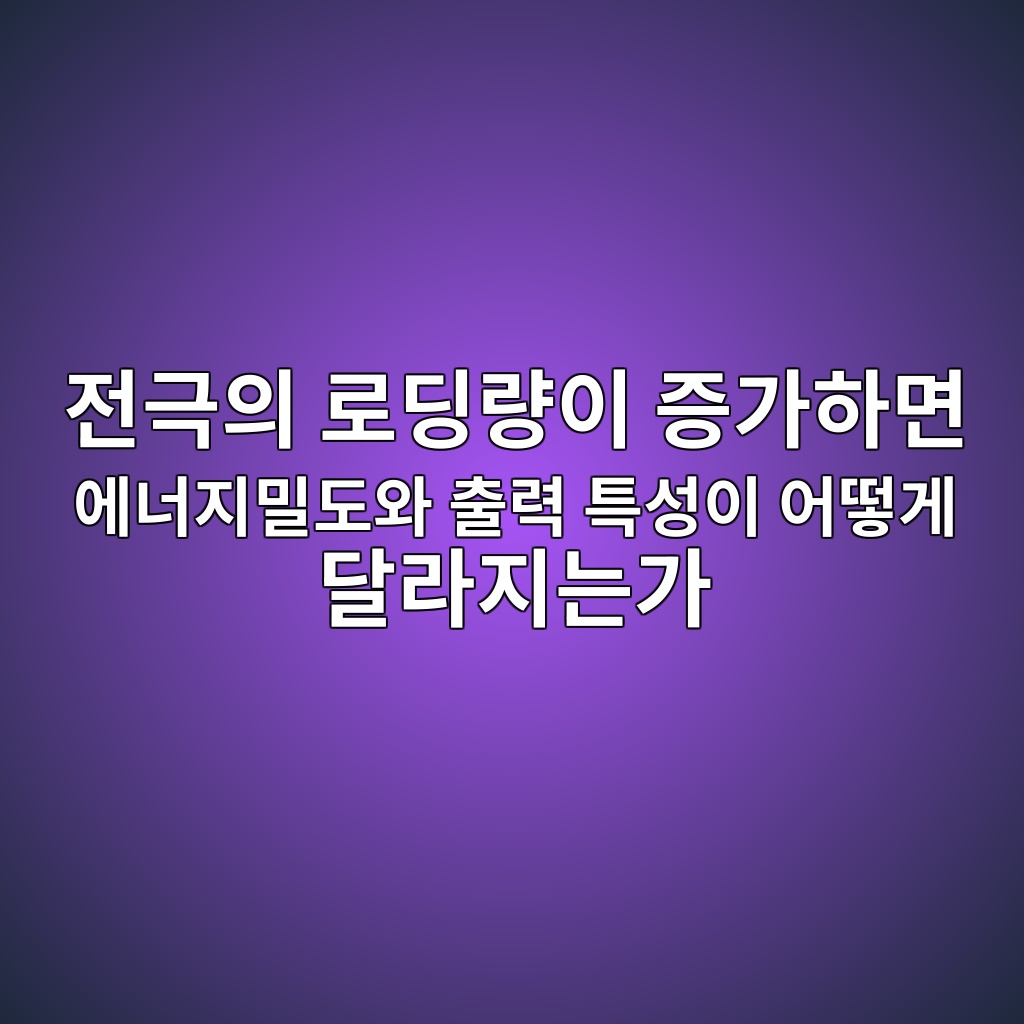 전극의 로딩량이 증가하면
에너지밀도와 출력 특성이 어떻게
달라지는가